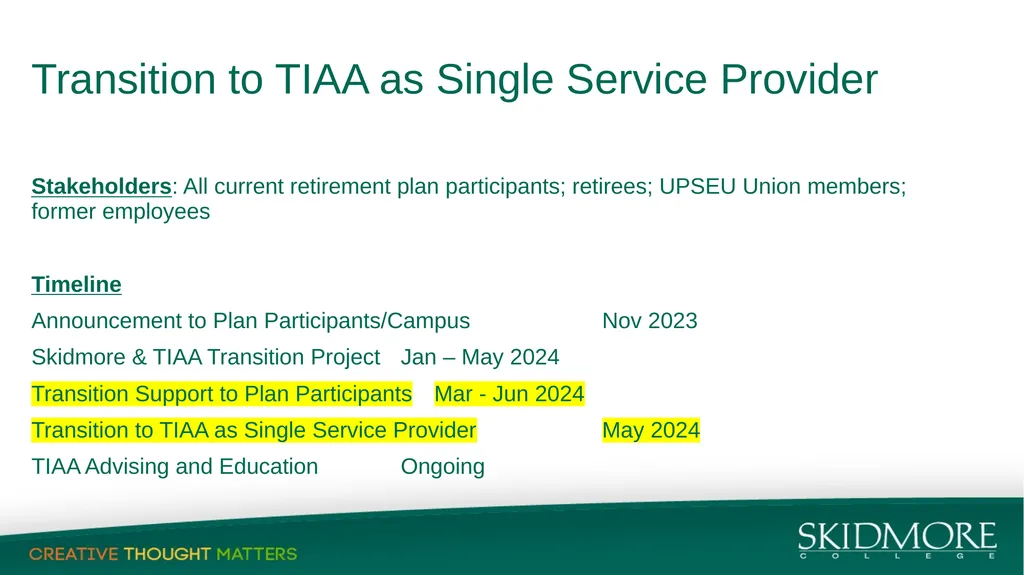 Transition to TIAA as Single Service Provider

Stakeholders: All current retirement plan participants; retirees; UPSEU Union members; former employees

Timeline

Announcement to Plan Participants/Campus Nov 2023

Skidmore & TIAA Transition Project Jan – May 2024

Transition Support to Plan Participants Mar - Jun 2024

Transition to TIAA as Single Service Provider May 2024

TIAA Advising and Education Ongoing

CREATIVE THOUGHT MATTERS

SKIDMORE
COLLEGE